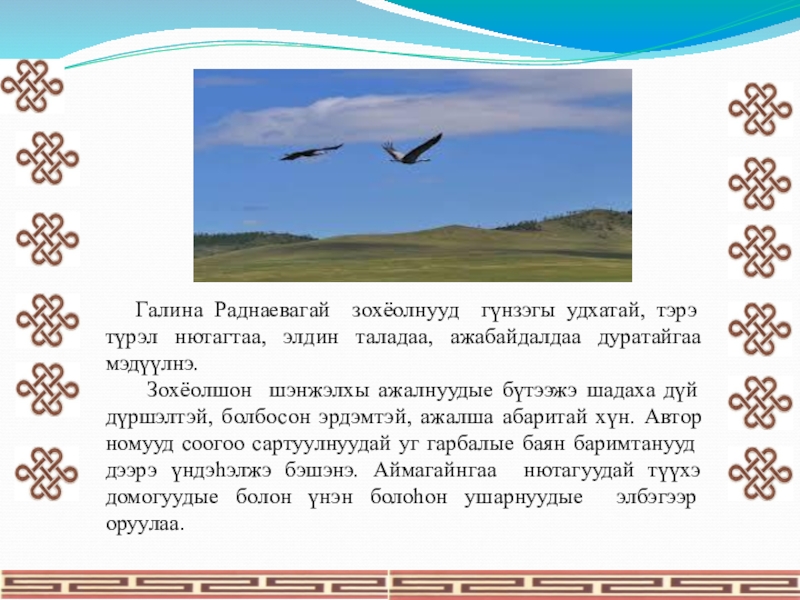 Галина Раднаевагай зохёолнууд гүнзэгы удхатай, тэрэ түрэл нютагтаа, элдин таладаа, ажабайдалдаа дуратайгаа мэдүүлнэ.

Зохёолшон шэнжэлхы ажалнуудые бүтээжэ шадаха дүй дүршэлтэй, болбосон эрдэмтэй, ажалша абаритай хүн. Автор номууд соогоо сартуулнуудай уг гарбалые баян баримтанууд дээрэ үндэһэлжэ бэшэнэ. Аймагайнгаа нютагуудай түүхэ домогуудые болон үнэн болоһон ушарнуудые элбэгээр оруулаа.